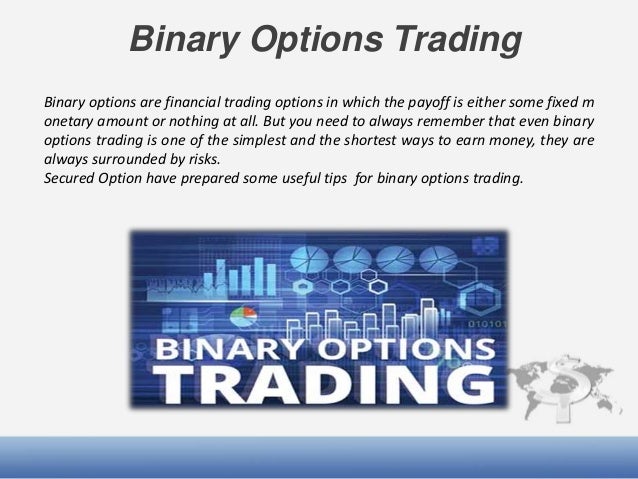 Binary Options Trading

Binary options are financial trading options in which the payoff is either some fixed m onetary amount or nothing at all. But you need to always remember that even binary options trading is one of the simplest and the shortest ways to earn money, they are always surrounded by risks.
Secured Option have prepared some useful tips for binary options trading.

010101

BINARY OPTIONS
TRADING